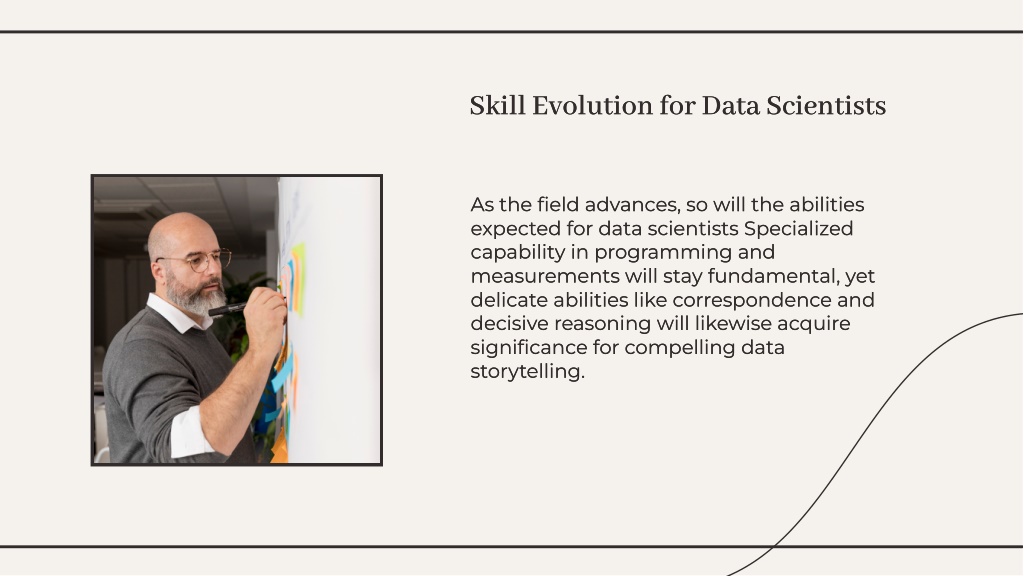 Skill Evolution for Data Scientists

As the field advances, so will the abilities expected for data scientists Specialized capability in programming and measurements will stay fundamental, yet delicate abilities like correspondence and decisive reasoning will likewise acquire significance for compelling data storytelling.